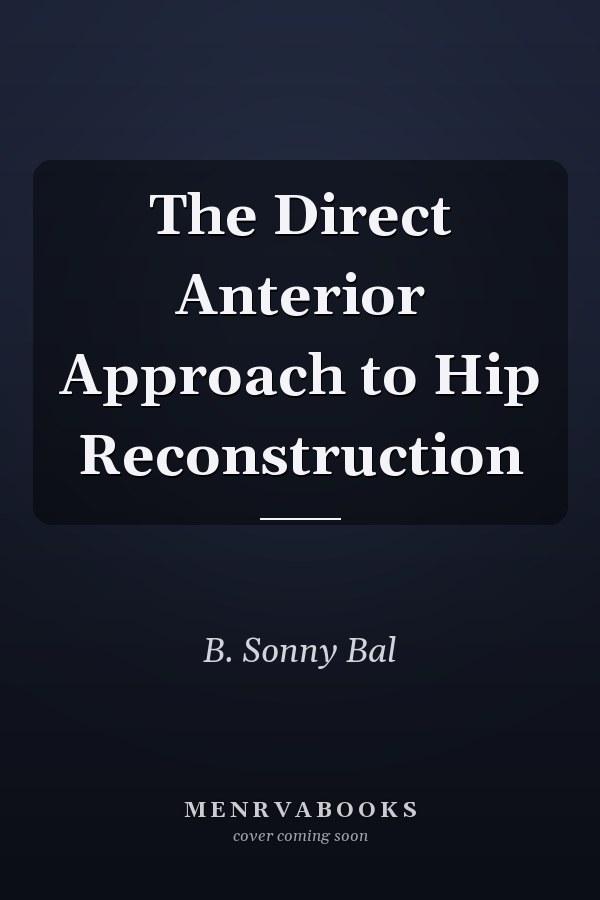 The Direct Anterior Approach to Hip Reconstruction

B. Sonny Bal

MENRVABOOKS
cover coming soon